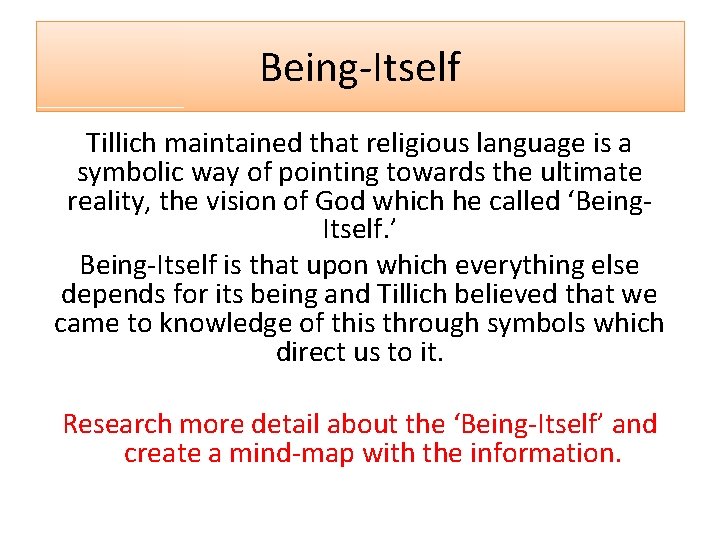 Being-Itself

Tillich maintained that religious language is a symbolic way of pointing towards the ultimate reality, the vision of God which he called ‘Being-Itself.’

Being-Itself is that upon which everything else depends for its being and Tillich believed that we came to knowledge of this through symbols which direct us to it.

Research more detail about the ‘Being-Itself’ and create a mind-map with the information.